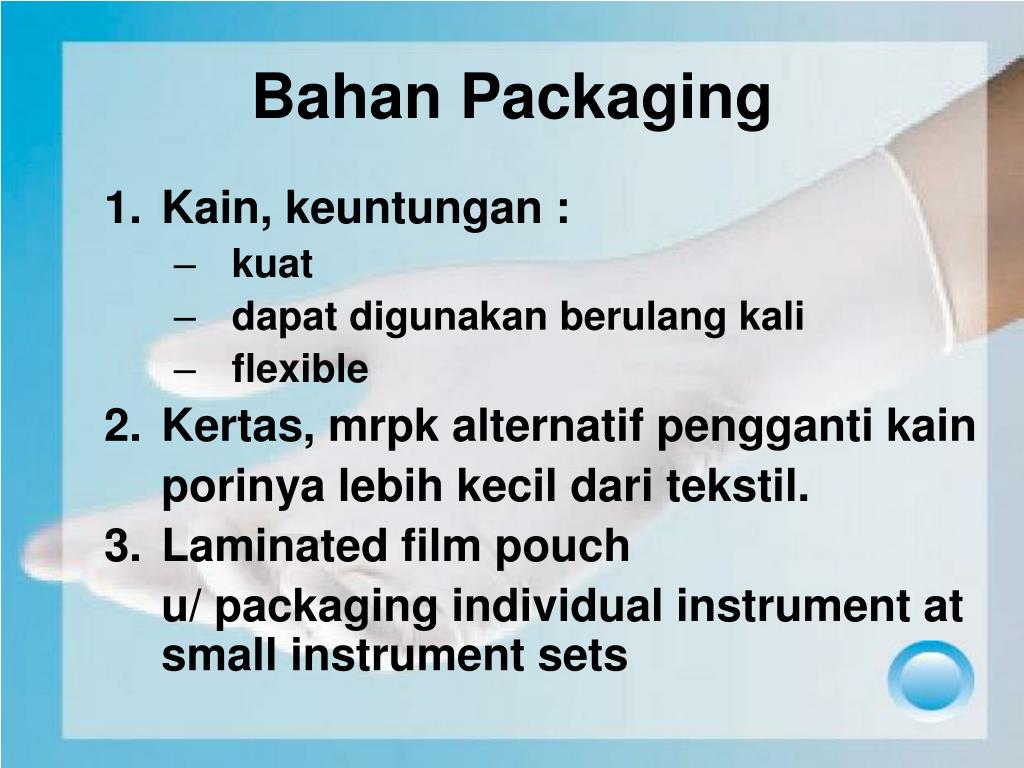 Bahan Packaging

1. Kain, keuntungan :
– kuat
– dapat digunakan berulang kali
– flexible
2. Kertas, mrpk alternatif pengganti kain porinya lebih kecil dari tekstil.
3. Laminated film pouch u/ packaging individual instrument at small instrument sets